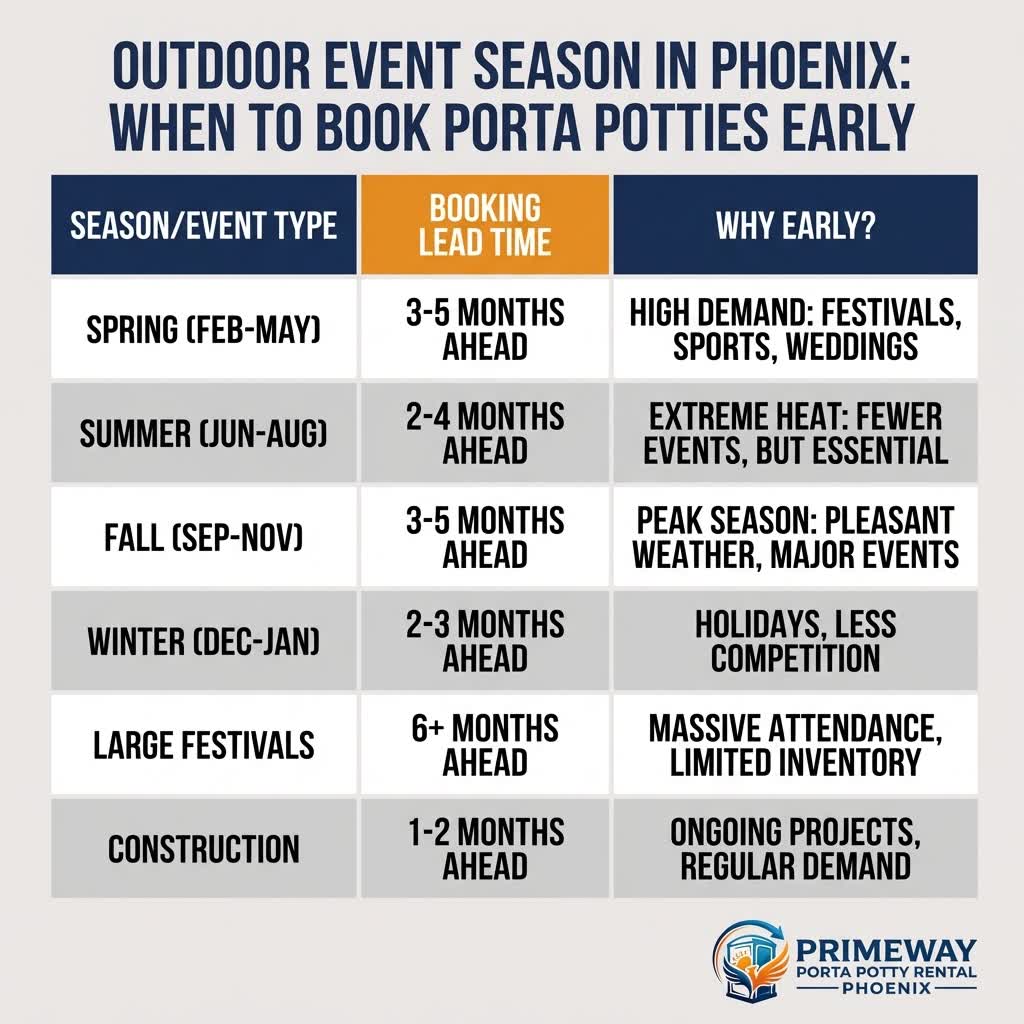 OUTDOOR EVENT SEASON IN PHOENIX: WHEN TO BOOK PORTA POTTIES EARLY

| SEASON/EVENT TYPE | BOOKING LEAD TIME | WHY EARLY? |
|---|---|---|
| SPRING (FEB-MAY) | 3-5 MONTHS AHEAD | HIGH DEMAND: FESTIVALS, SPORTS, WEDDINGS |
| SUMMER (JUN-AUG) | 2-4 MONTHS AHEAD | EXTREME HEAT: FEWER EVENTS, BUT ESSENTIAL |
| FALL (SEP-NOV) | 3-5 MONTHS AHEAD | PEAK SEASON: PLEASANT WEATHER, MAJOR EVENTS |
| WINTER (DEC-JAN) | 2-3 MONTHS AHEAD | HOLIDAYS, LESS COMPETITION |
| LARGE FESTIVALS | 6+ MONTHS AHEAD | MASSIVE ATTENDANCE, LIMITED INVENTORY |
| CONSTRUCTION | 1-2 MONTHS AHEAD | ONGOING PROJECTS, REGULAR DEMAND |

PRIMEWAY
PORTA POTTY RENTAL
PHOENIX